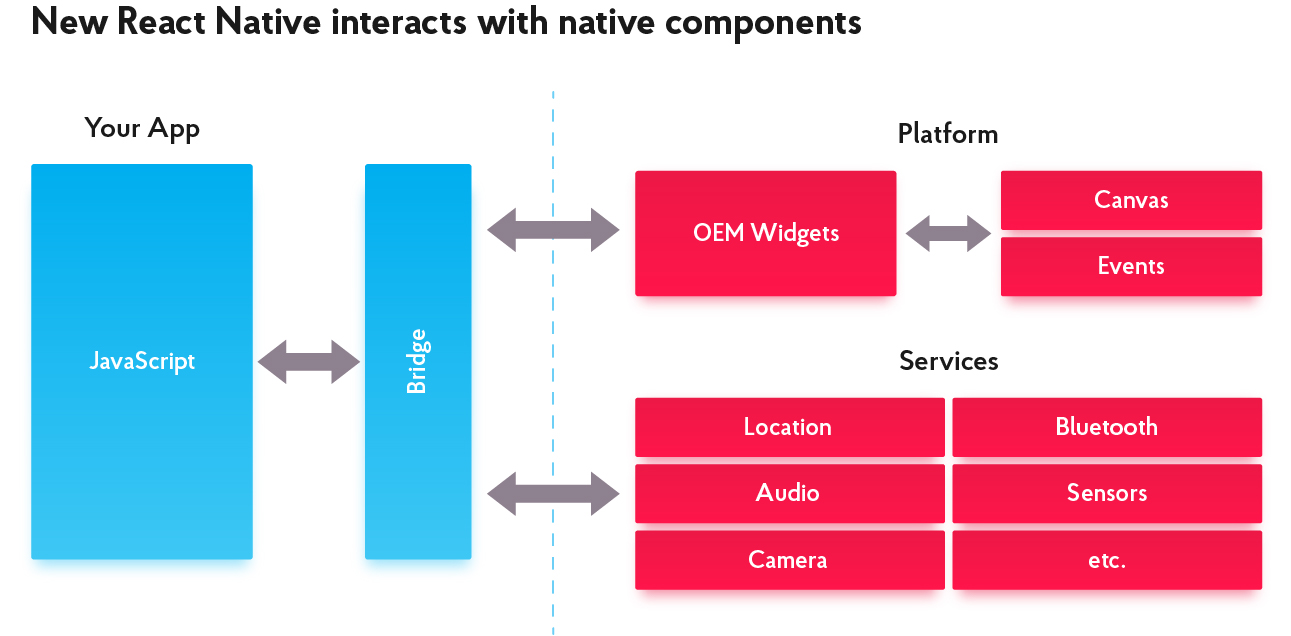 New React Native interacts with native components

Your App

JavaScript

Bridge

Platform

OEM Widgets

Canvas

Events

Services

Location

Bluetooth

Audio

Sensors

Camera

etc.